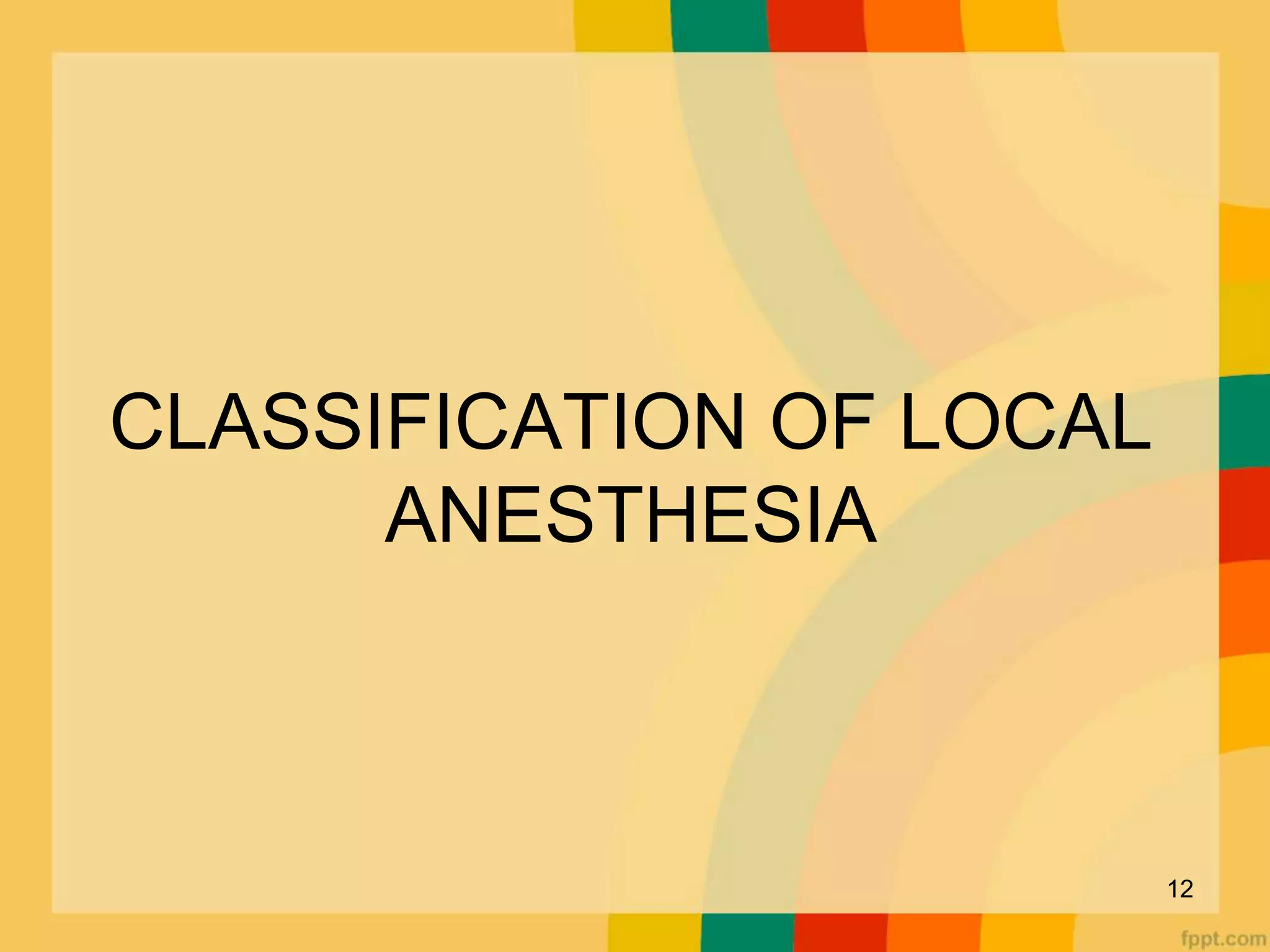 CLASSIFICATION OF LOCAL ANESTHESIA

12

fppt.com